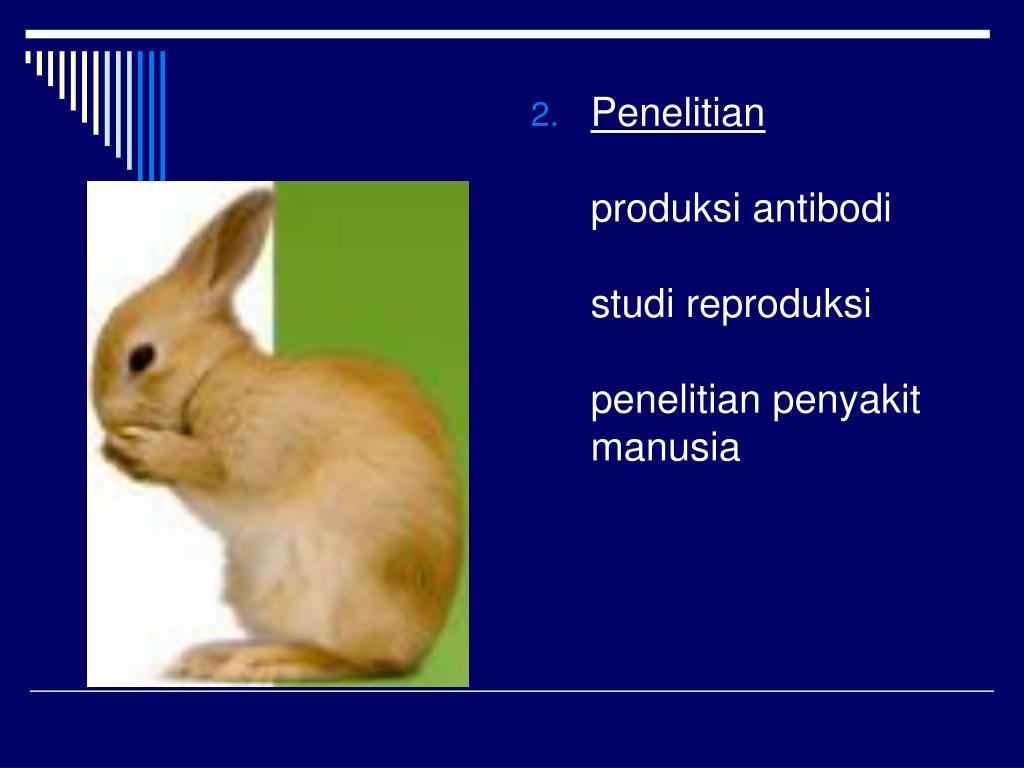 2. Penelitian

produksi antibodi

studi reproduksi

penelitian penyakit manusia